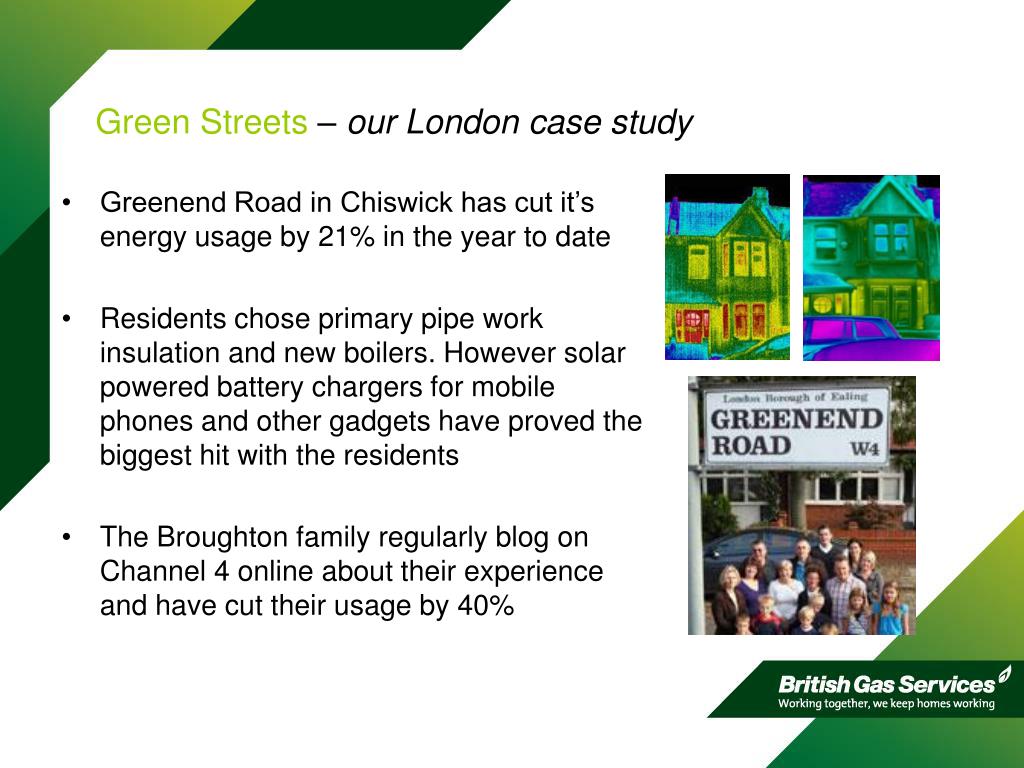 Green Streets – our London case study

• Greenend Road in Chiswick has cut it's energy usage by 21% in the year to date

• Residents chose primary pipe work insulation and new boilers. However solar powered battery chargers for mobile phones and other gadgets have proved the biggest hit with the residents

• The Broughton family regularly blog on Channel 4 online about their experience and have cut their usage by 40%

London Borough of Ealing
GREENEND ROAD W4

British Gas Services
Working together, we keep homes working